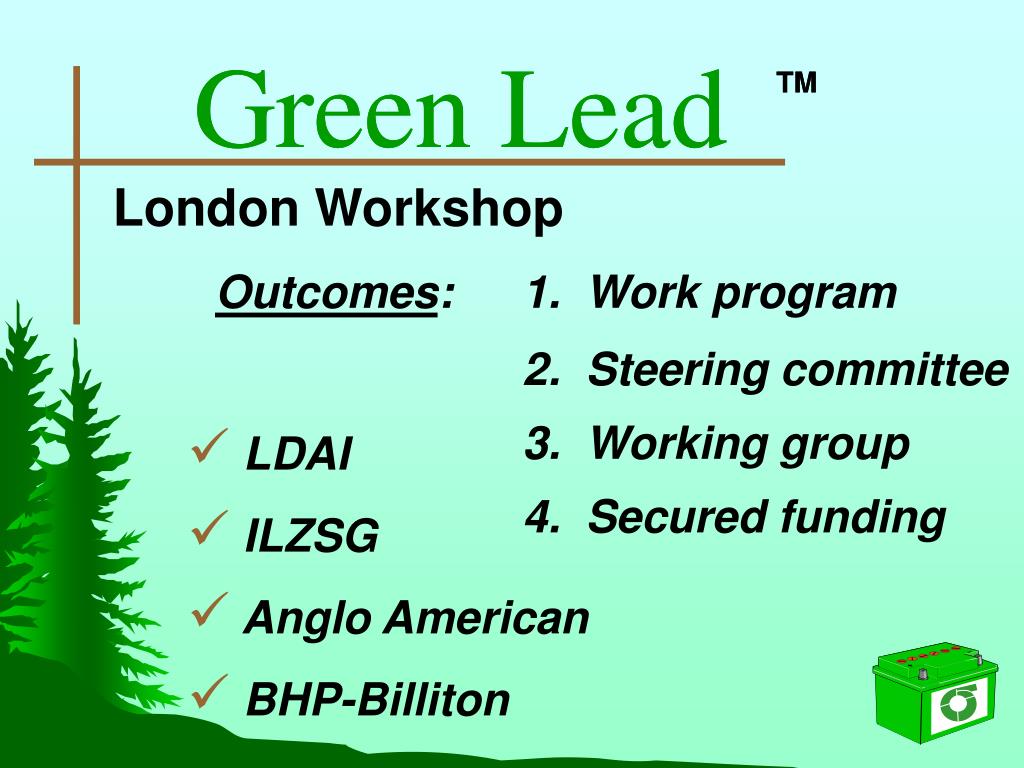 Green Lead ™

London Workshop

Outcomes:

1. Work program
2. Steering committee
3. Working group
4. Secured funding

✓ LDAI
✓ ILZSG
✓ Anglo American
✓ BHP-Billiton